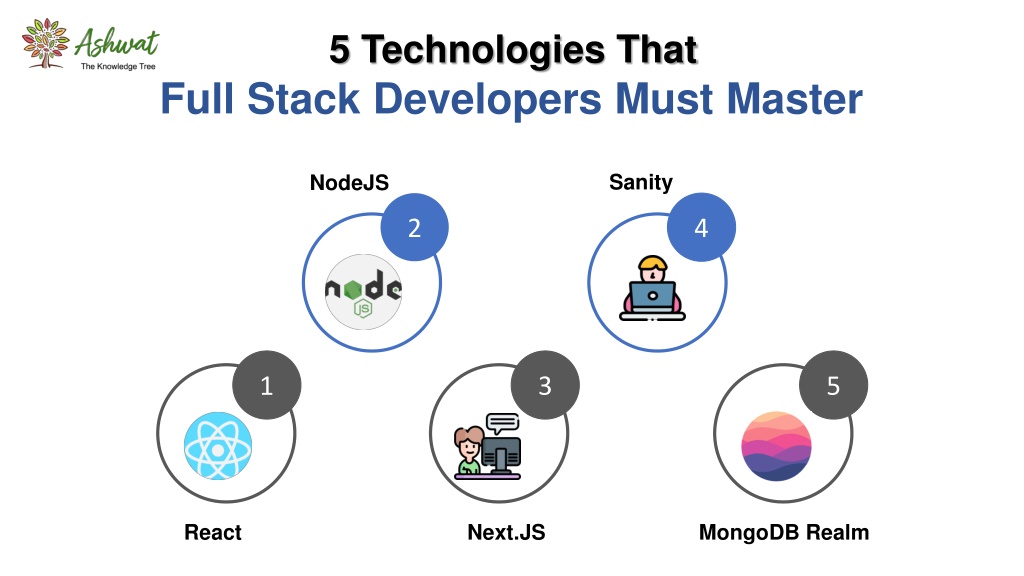 Ashwat
The Knowledge Tree

5 Technologies That
Full Stack Developers Must Master

NodeJS
2
node JS

Sanity
4

1
React

3
Next.JS

5
MongoDB Realm